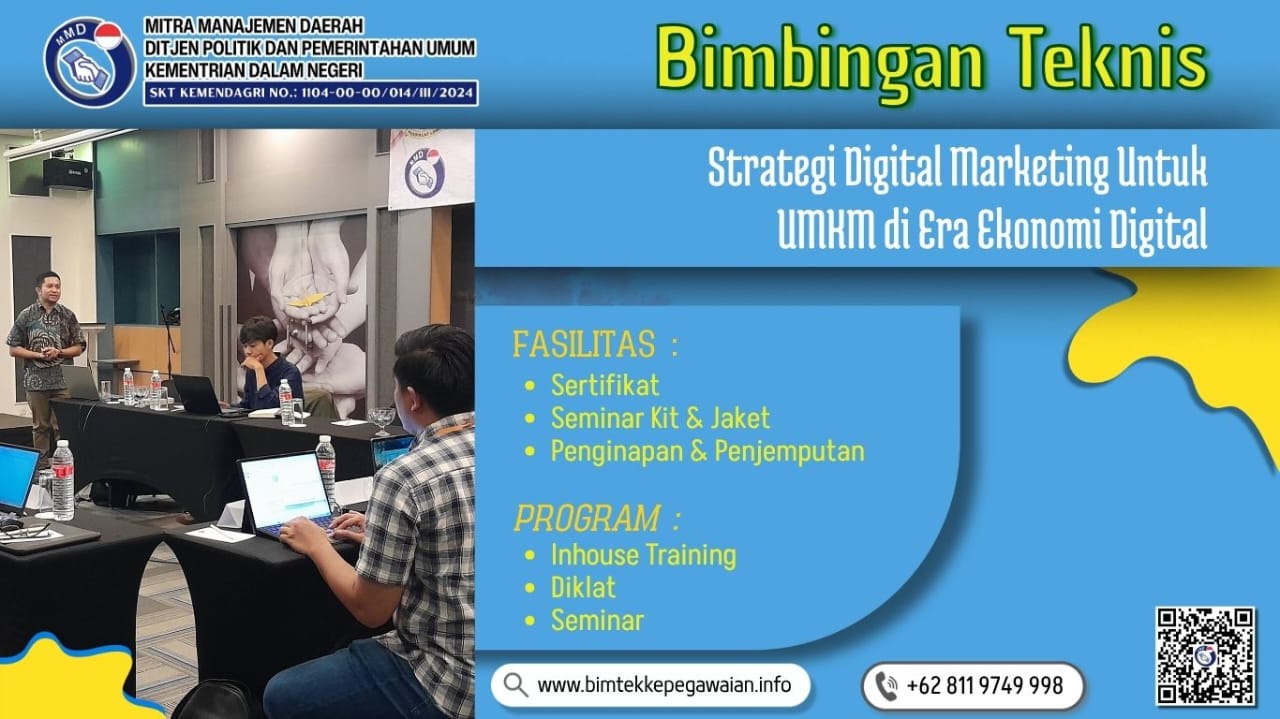 MMD

MITRA MANAJEMEN DAERAH
DITJEN POLITIK DAN PEMERINTAHAN UMUM
KEMENTRIAN DALAM NEGERI
SKT KEMENDAGRI NO.: 1104-00-00/014/III/2024

Bimbingan Teknis

Strategi Digital Marketing Untuk UMKM di Era Ekonomi Digital

FASILITAS :
• Sertifikat
• Seminar Kit & Jaket
• Penginapan & Penjemputan

PROGRAM :
• Inhouse Training
• Diklat
• Seminar

www.bimtekkepegawaian.info

+62 811 9749 998